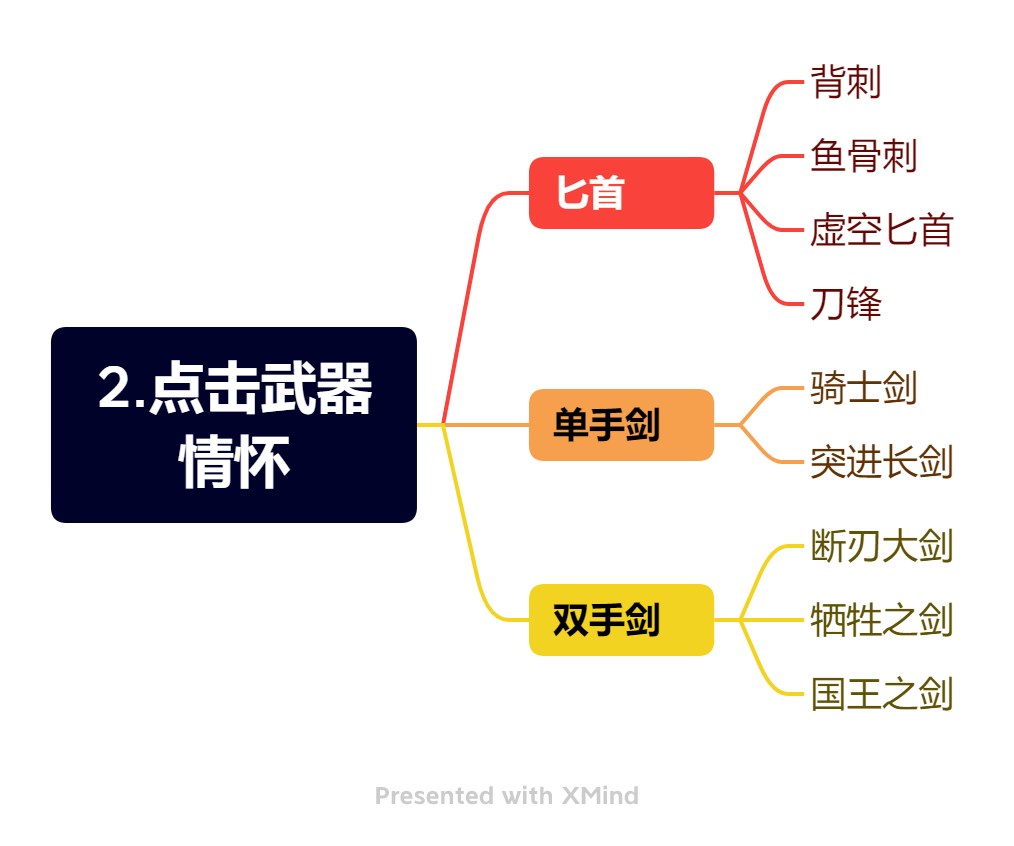 2.点击武器情怀

匕首
背刺
鱼骨刺
虚空匕首
刀锋

单手剑
骑士剑
突进长剑

双手剑
断刃大剑
牺牲之剑
国王之剑

Presented with XMind